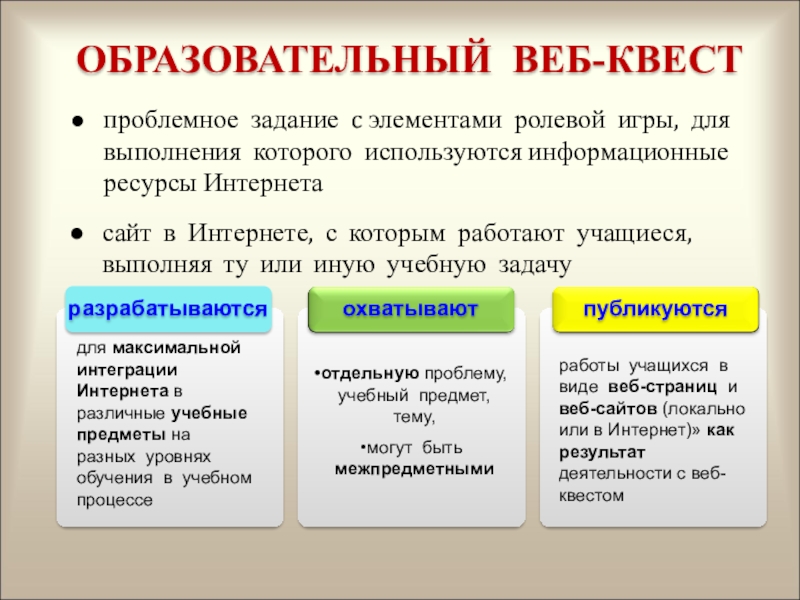 ОБРАЗОВАТЕЛЬНЫЙ ВЕБ-КВЕСТ

● проблемное задание с элементами ролевой игры, для выполнения которого используются информационные ресурсы Интернета

● сайт в Интернете, с которым работают учащиеся, выполняя ту или иную учебную задачу

разрабатываются

для максимальной интеграции Интернета в различные учебные предметы на разных уровнях обучения в учебном процессе

охватывают

•отдельную проблему, учебный предмет, тему,

•могут быть межпредметными

публикуются

работы учащихся в виде веб-страниц и веб-сайтов (локально или в Интернет)» как результат деятельности с веб-квестом